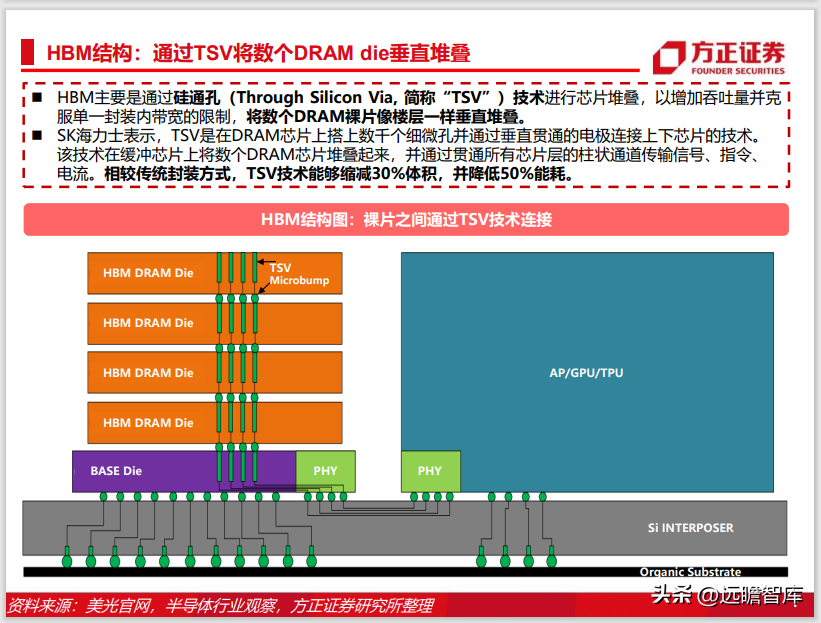 HBM结构：通过TSV将数个DRAM die垂直堆叠

方正证券
FOUNDER SECURITIES

■ HBM主要是通过硅通孔（Through Silicon Via, 简称“TSV”）技术进行芯片堆叠，以增加吞吐量并克服单一封装内带宽的限制，将数个DRAM裸片像楼层一样垂直堆叠。

■ SK海力士表示，TSV是在DRAM芯片上搭上数千个细微孔并通过垂直贯通的电极连接上下芯片的技术。该技术在缓冲芯片上将数个DRAM芯片堆叠起来，并通过贯通所有芯片层的柱状通道传输信号、指令、电流。相较传统封装方式，TSV技术能够缩减30%体积，并降低50%能耗。

HBM结构图：裸片之间通过TSV技术连接

HBM DRAM Die
TSV
Microbump
HBM DRAM Die
HBM DRAM Die
HBM DRAM Die
BASE Die
PHY
PHY
AP/GPU/TPU
Si INTERPOSER
Organic Substrate

资料来源：美光官网，半导体行业观察，方正证券研究所整理

头条 @远瞻智库